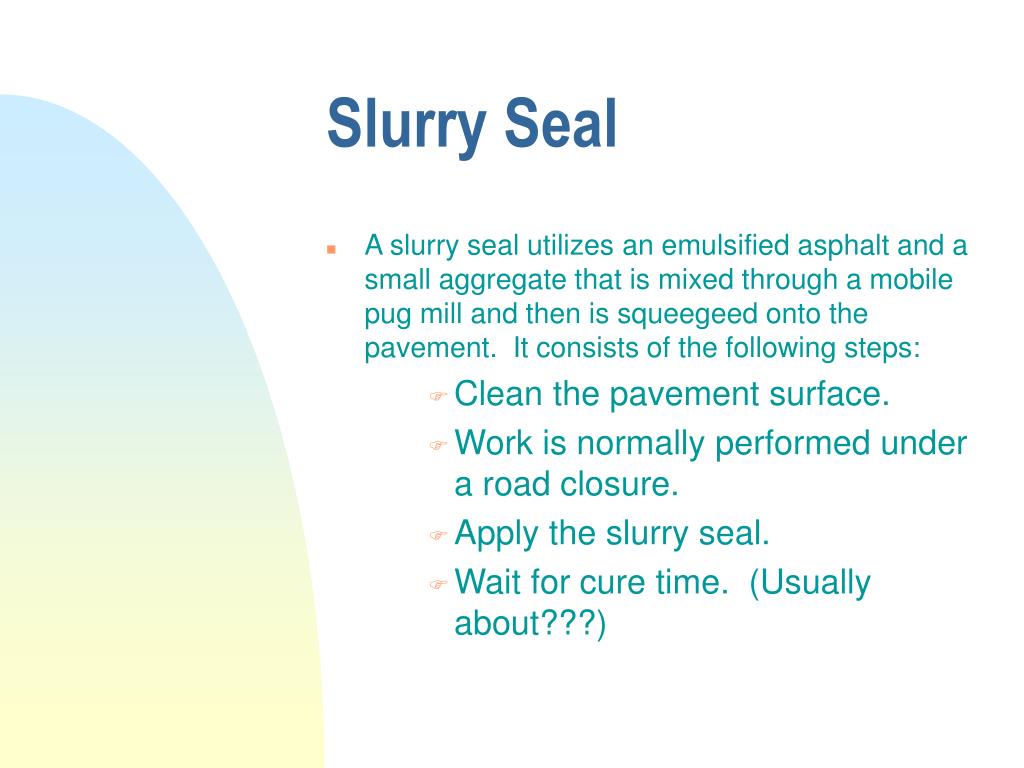 Slurry Seal

A slurry seal utilizes an emulsified asphalt and a small aggregate that is mixed through a mobile pug mill and then is squeegeed onto the pavement. It consists of the following steps:

Clean the pavement surface.

Work is normally performed under a road closure.

Apply the slurry seal.

Wait for cure time. (Usually about???)